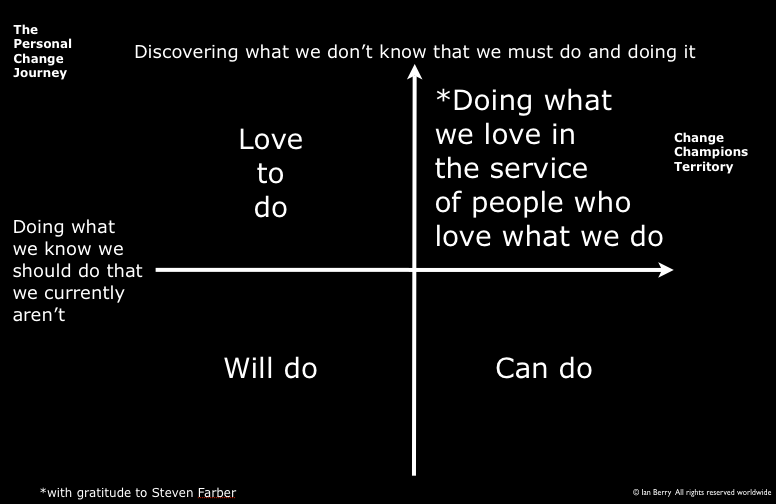 The Personal Change Journey

Discovering what we don't know that we must do and doing it

Love to do

*Doing what we love in the service of people who love what we do

Change Champions Territory

Doing what we know we should do that we currently aren't

Will do

Can do

*with gratitude to Steven Farber

© Ian Berry All rights reserved worldwide